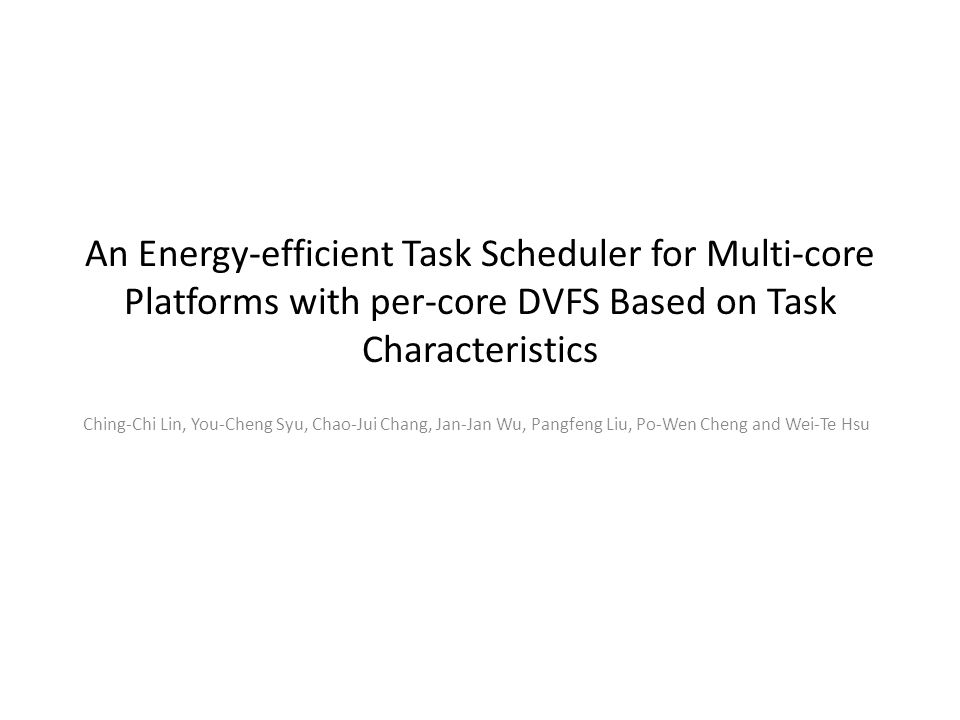 An Energy-efficient Task Scheduler for Multi-core Platforms with per-core DVFS Based on Task Characteristics

Ching-Chi Lin, You-Cheng Syu, Chao-Jui Chang, Jan-Jan Wu, Pangfeng Liu, Po-Wen Cheng and Wei-Te Hsu